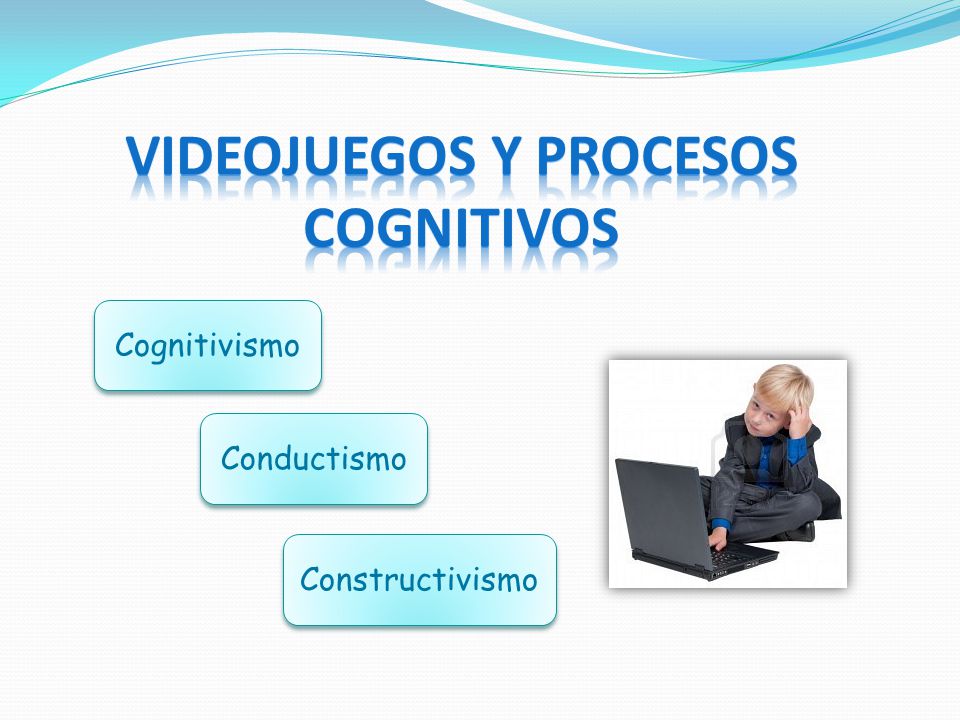 VIDEOJUEGOS Y PROCESOS COGNITIVOS

Cognitivismo

Conductismo

Constructivismo